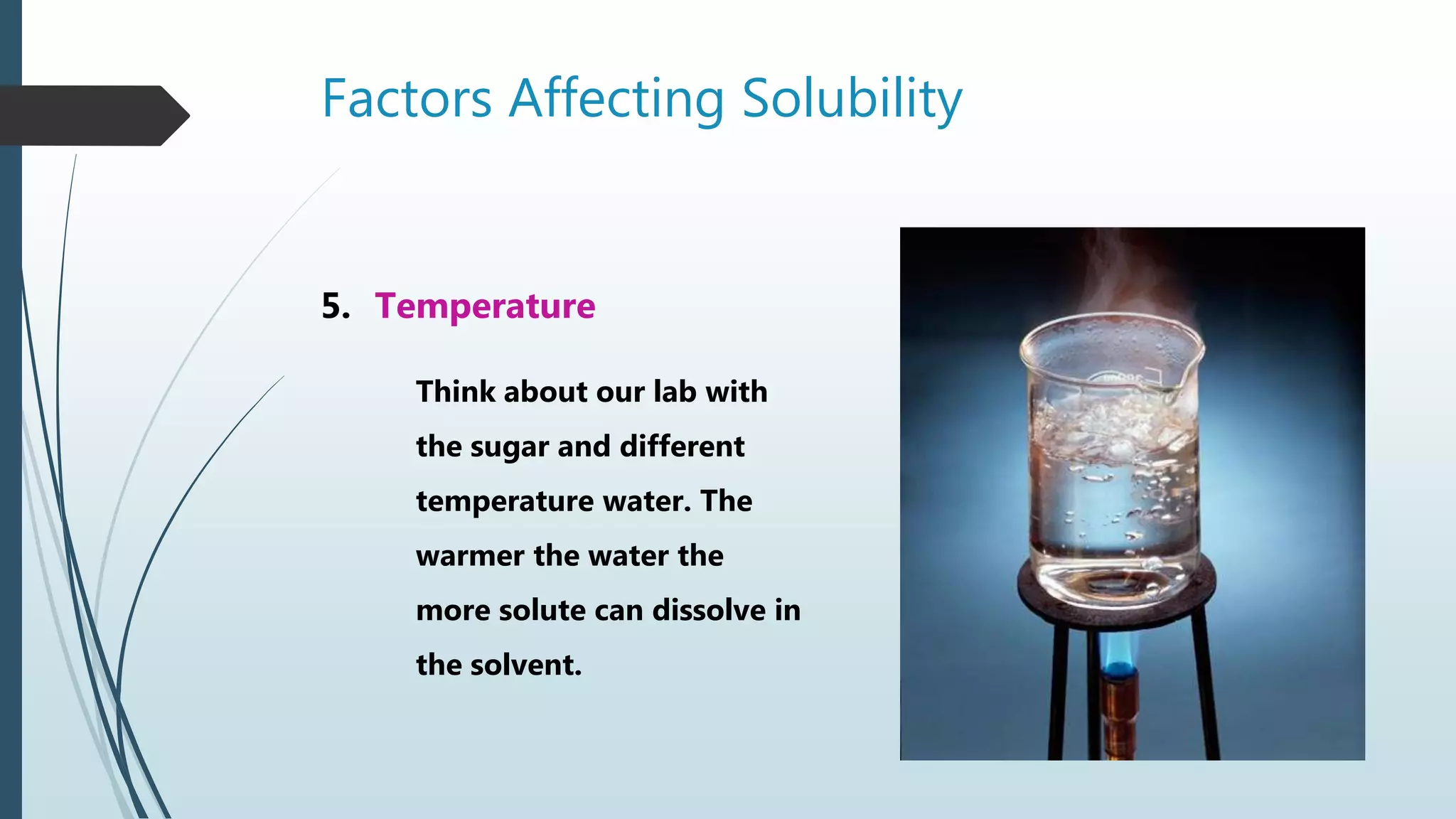 Factors Affecting Solubility

5. Temperature

Think about our lab with the sugar and different temperature water. The warmer the water the more solute can dissolve in the solvent.